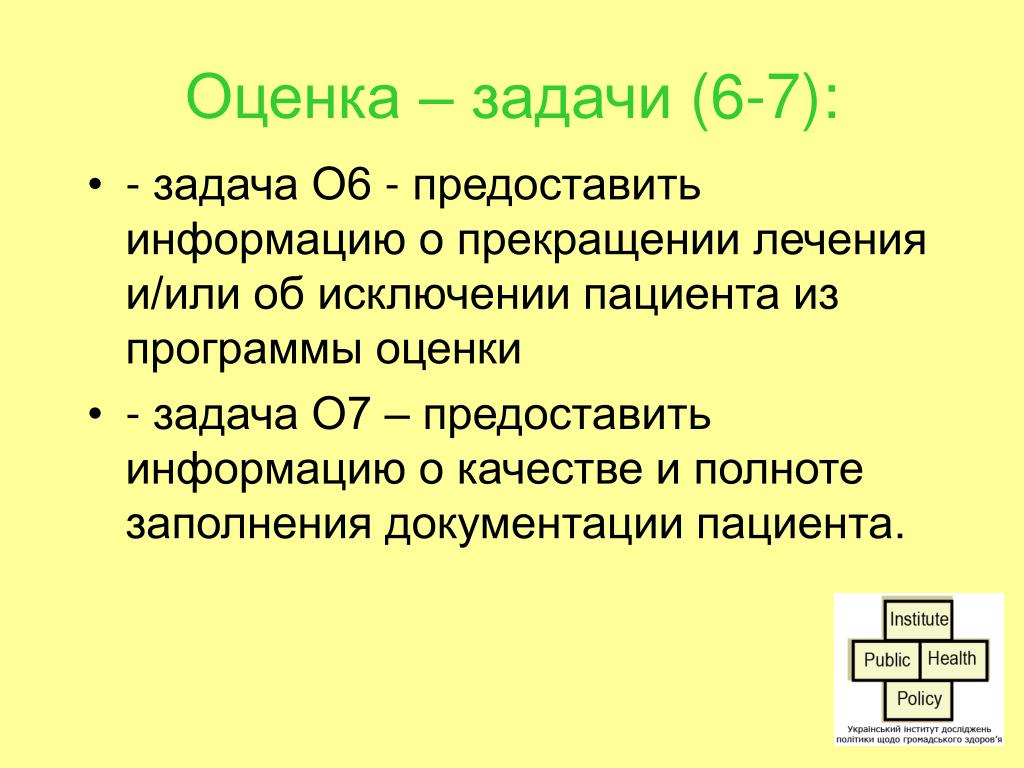 Оценка – задачи (6-7):

• - задача О6 - предоставить информацию о прекращении лечения и/или об исключении пациента из программы оценки

• - задача О7 – предоставить информацию о качестве и полноте заполнения документации пациента.

Institute
Public Health
Policy
Український інститут досліджень політики щодо громадського здоров'я